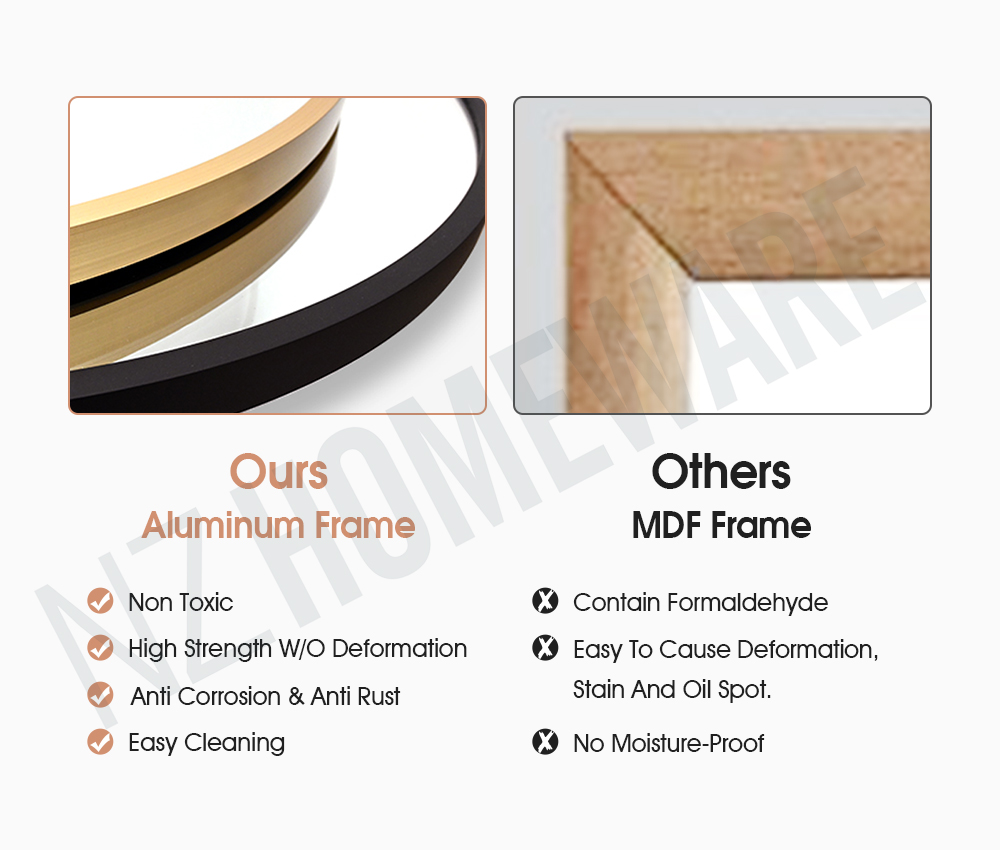 NZ HOMEWARE

Ours
Aluminum Frame

Non Toxic
High Strength W/O Deformation
Anti Corrosion & Anti Rust
Easy Cleaning

Others
MDF Frame

Contain Formaldehyde
Easy To Cause Deformation, Stain And Oil Spot.
No Moisture-Proof